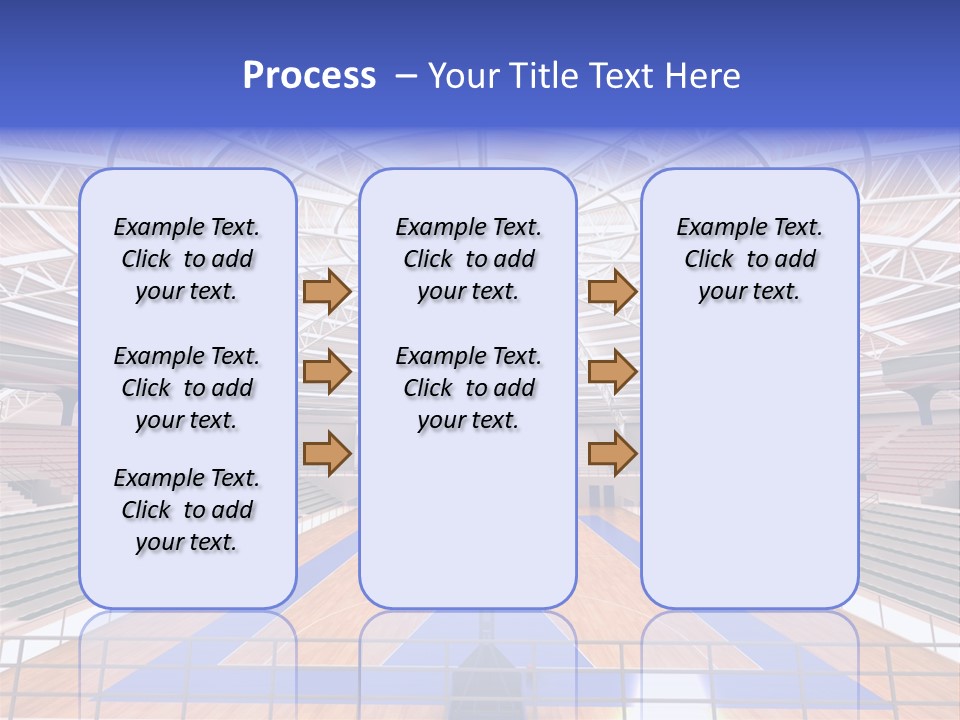 Process – Your Title Text Here

Example Text. Click to add your text.

Example Text. Click to add your text.

Example Text. Click to add your text.

Example Text. Click to add your text.

Example Text. Click to add your text.

Example Text. Click to add your text.